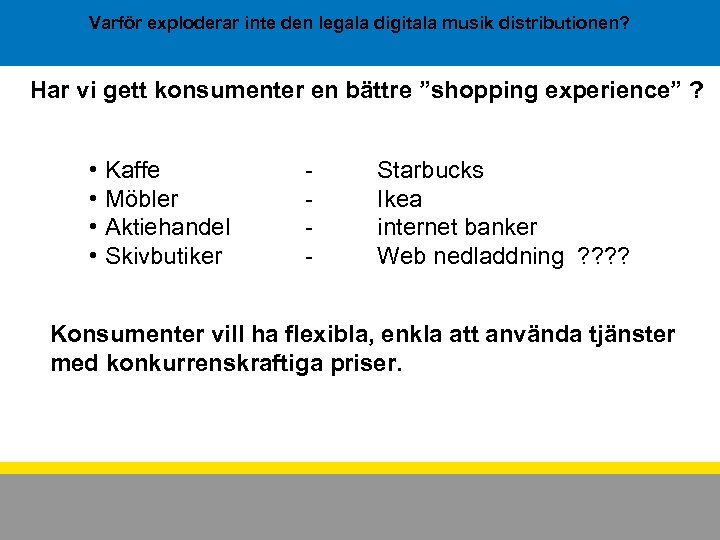 Varför exploderar inte den legala digitala musik distributionen?

Har vi gett konsumenter en bättre ”shopping experience” ?

• Kaffe - Starbucks
• Möbler - Ikea
• Aktiehandel - internet banker
• Skivbutiker - Web nedladdning ????

Konsumenter vill ha flexibla, enkla att använda tjänster med konkurrenskraftiga priser.